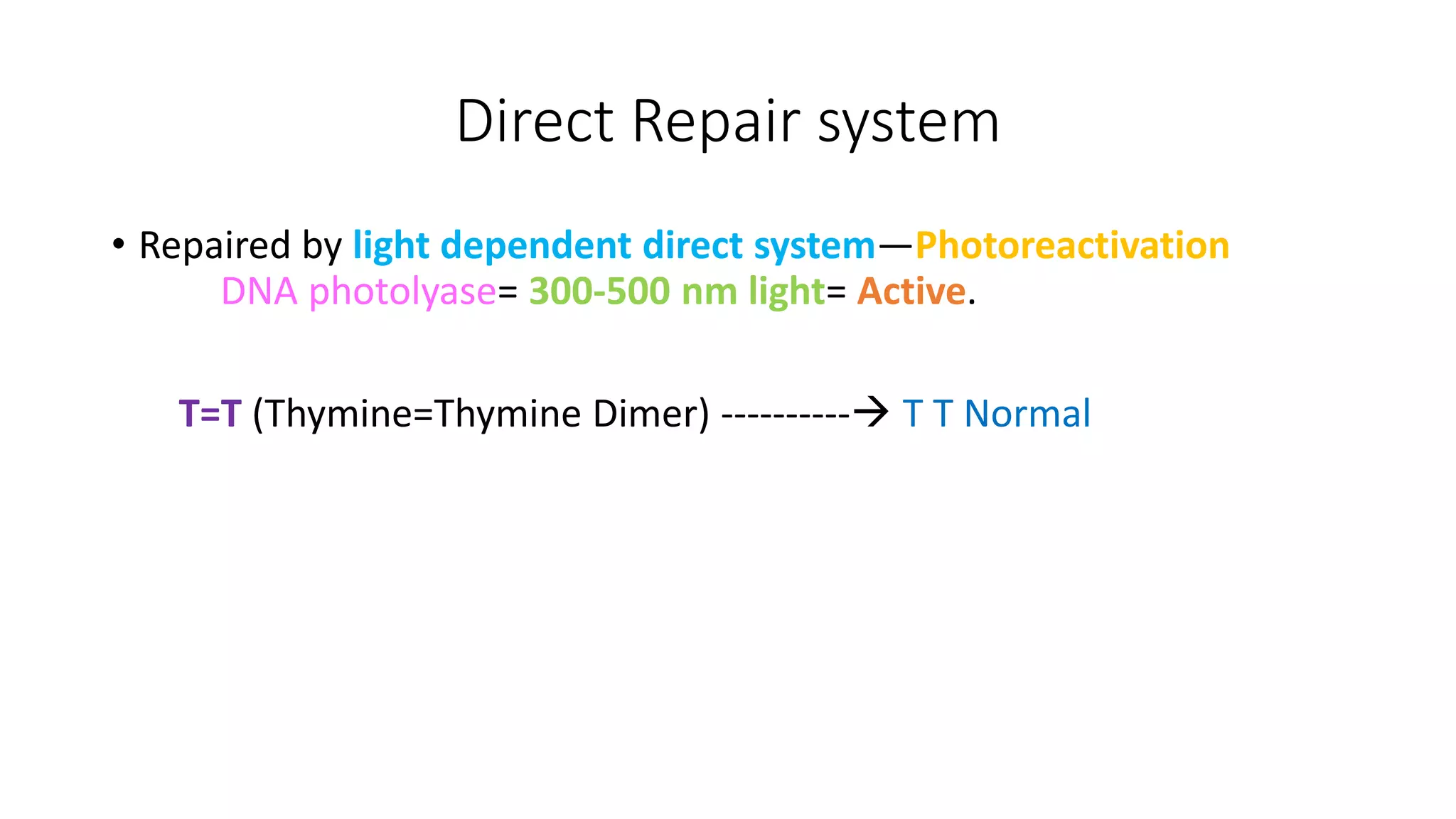 Direct Repair system

• Repaired by light dependent direct system—Photoreactivation
DNA photolyase= 300-500 nm light= Active.

T=T (Thymine=Thymine Dimer) ----------→ T T Normal